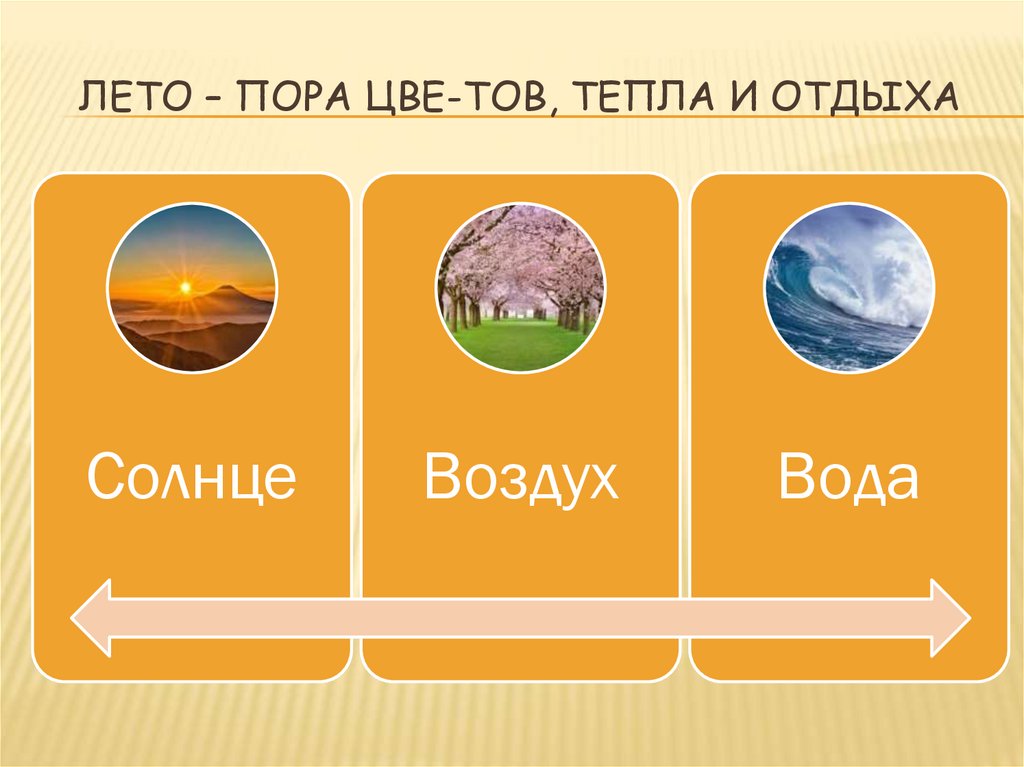 ЛЕТО – ПОРА ЦВЕ-ТОВ, ТЕПЛА И ОТДЫХА

Солнце

Воздух

Вода